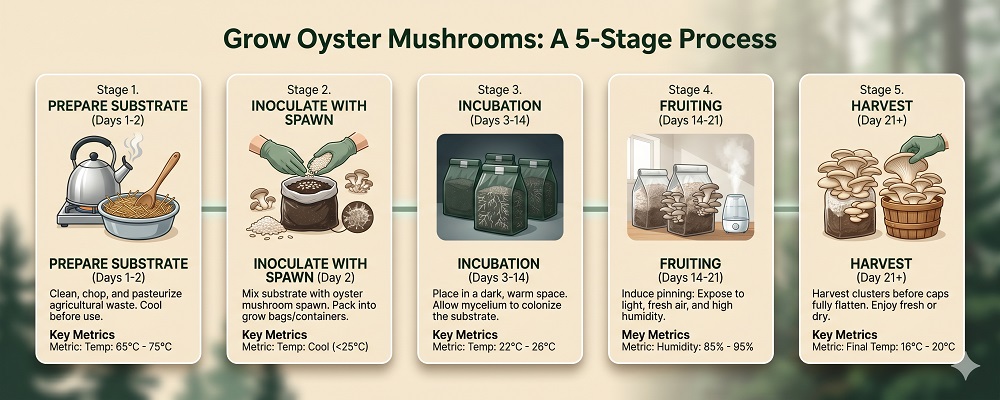 Grow Oyster Mushrooms: A 5-Stage Process

Stage 1.
PREPARE SUBSTRATE
(Days 1-2)

PREPARE SUBSTRATE
(Days 1-2)
Clean, chop, and pasteurize agricultural waste. Cool before use.
Key Metrics
Metric: Temp: 65°C - 75°C

Stage 2.
INOCULATE WITH SPAWN

INOCULATE WITH SPAWN (Day 2)
Mix substrate with oyster mushroom spawn. Pack into grow bags/containers.
Key Metrics
Metric: Temp: Cool (<25°C)

Stage 3.
INCUBATION
(Days 3-14)

INCUBATION
(Days 3-14)
Place in a dark, warm space. Allow mycelium to colonize the substrate.
Key Metrics
Metric: Temp: 22°C - 26°C

Stage 4.
FRUITING
(Days 14-21)

FRUITING
(Days 14-21)
Induce pinning: Expose to light, fresh air, and high humidity.
Mey Metrics
Metric: Humidity: 85% - 95%

Stage 5.
HARVEST
(Day 21+)

HARVEST
(Day 21+)
Harvest clusters before caps fully flatten. Enjoy fresh or dry.
Key Metrics
Metric: Final Temp: 16°C - 20°C